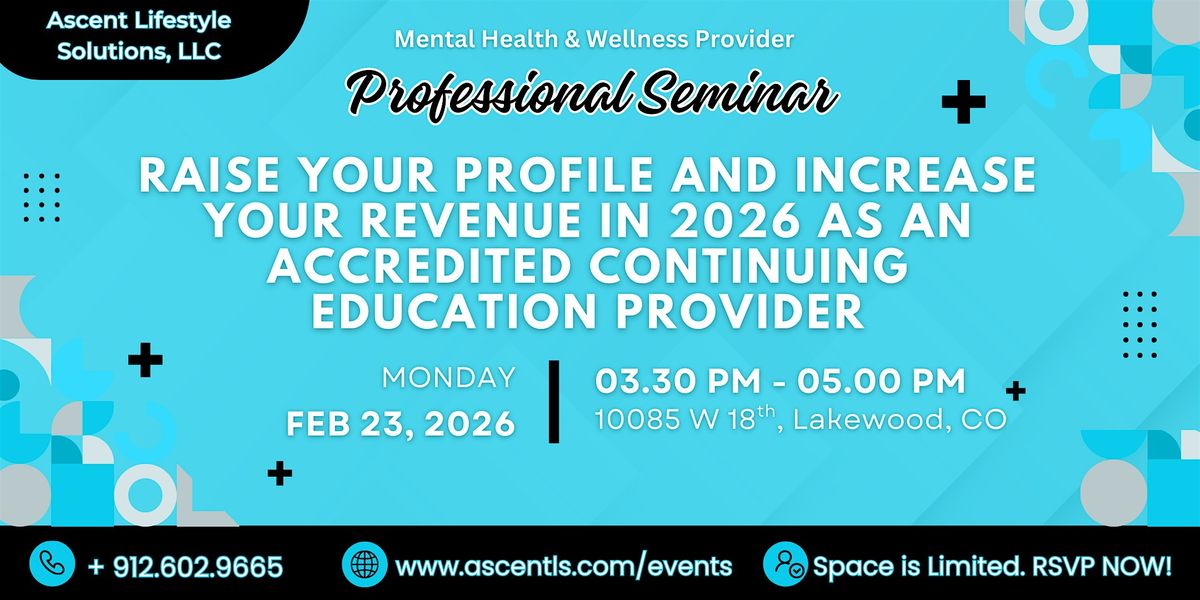 Ascent Lifestyle Solutions, LLC

Mental Health & Wellness Provider

Professional Seminar

RAISE YOUR PROFILE AND INCREASE YOUR REVENUE IN 2026 AS AN ACCREDITED CONTINUING EDUCATION PROVIDER

MONDAY
FEB 23, 2026

03.30 PM - 05.00 PM
10085 W 18$^{th}$, Lakewood, CO

+ 912.602.9665

www.ascentls.com/events

Space is Limited. RSVP NOW!